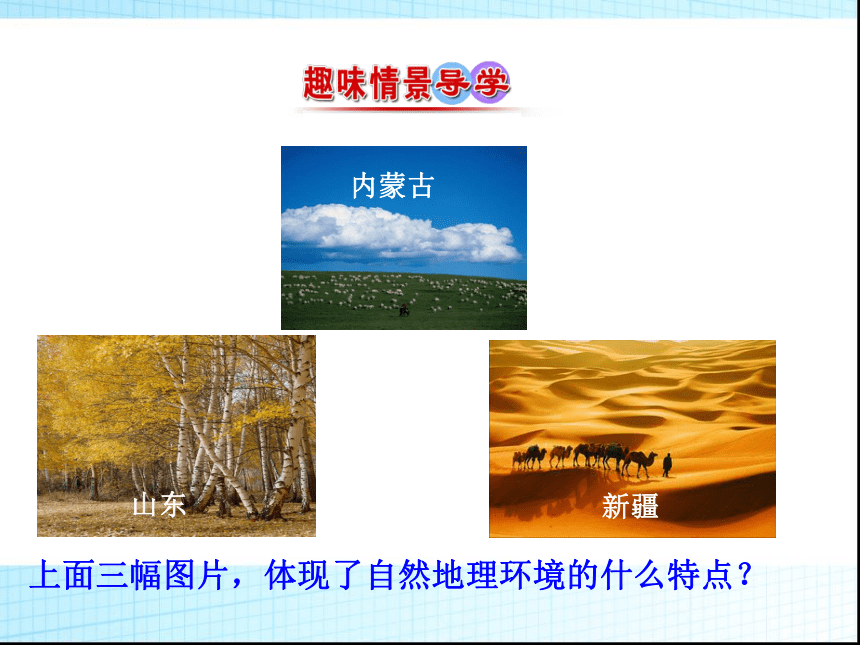 趣味情景导学

内蒙古

山东

新疆

上面三幅图片，体现了自然地理环境的什么特点？